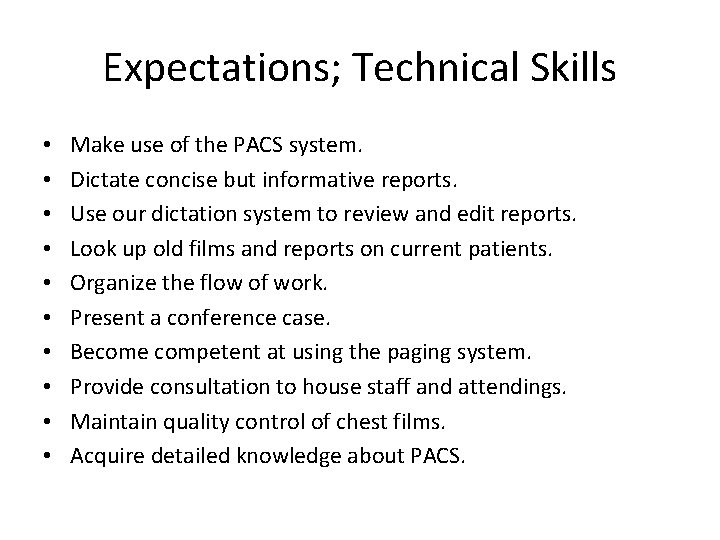 Expectations; Technical Skills

• Make use of the PACS system.
• Dictate concise but informative reports.
• Use our dictation system to review and edit reports.
• Look up old films and reports on current patients.
• Organize the flow of work.
• Present a conference case.
• Become competent at using the paging system.
• Provide consultation to house staff and attendings.
• Maintain quality control of chest films.
• Acquire detailed knowledge about PACS.